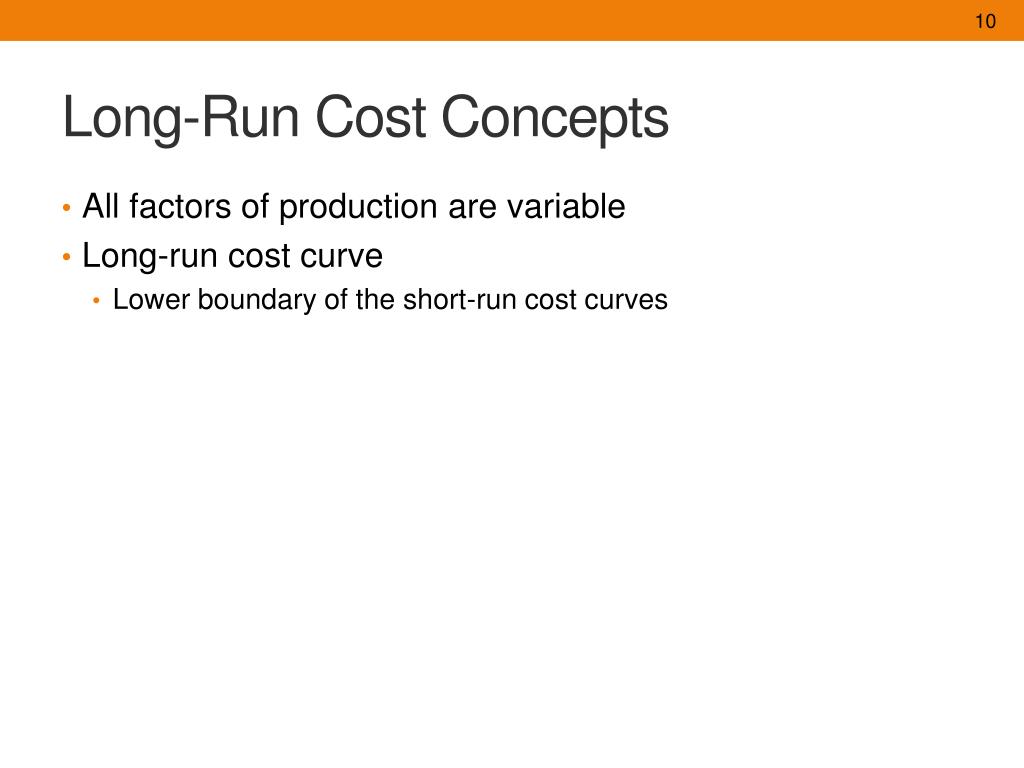 10

Long-Run Cost Concepts

• All factors of production are variable
• Long-run cost curve
  • Lower boundary of the short-run cost curves